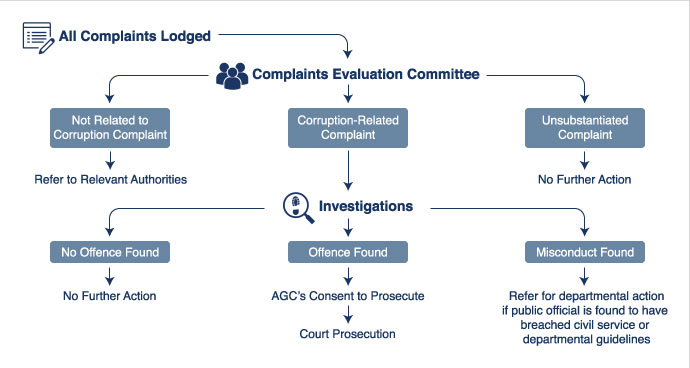 All Complaints Lodged

Complaints Evaluation Committee

Not Related to Corruption Complaint

Refer to Relevant Authorities

Corruption-Related Complaint

Unsubstantiated Complaint

No Further Action

Investigations

No Offence Found

No Further Action

Offence Found

AGC's Consent to Prosecute

Court Prosecution

Misconduct Found

Refer for departmental action if public official is found to have breached civil service or departmental guidelines